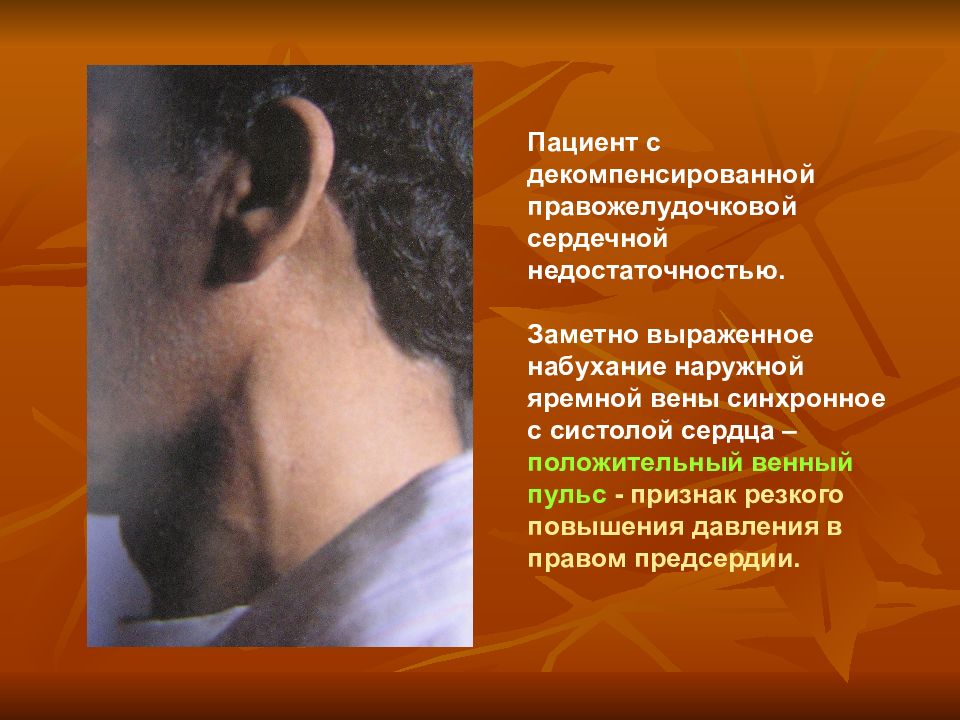 Пациент с декомпенсированной правожелудочковой сердечной недостаточностью.

Заметно выраженное набухание наружной яремной вены синхронное с систолой сердца – положительный венный пульс - признак резкого повышения давления в правом предсердии.